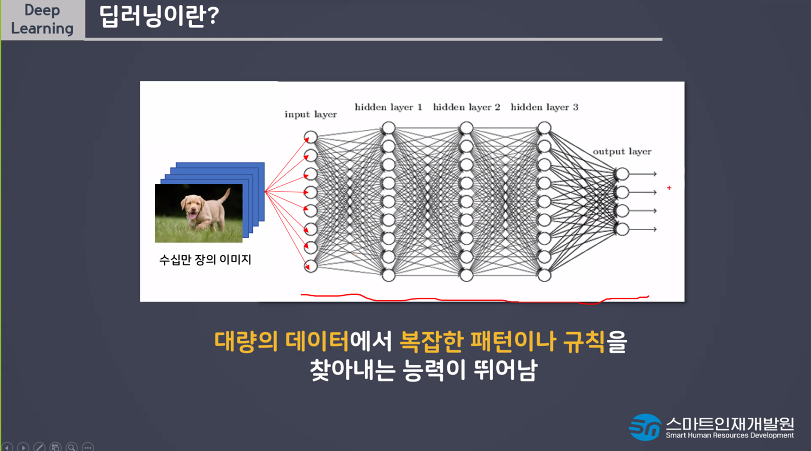 Deep Learning

딥러닝이란?

input layer

hidden layer 1 hidden layer 2 hidden layer 3

output layer

수십만 장의 이미지

대량의 데이터에서 복잡한 패턴이나 규칙을 찾아내는 능력이 뛰어남

스마트인재개발원
Smart Human Resources Development